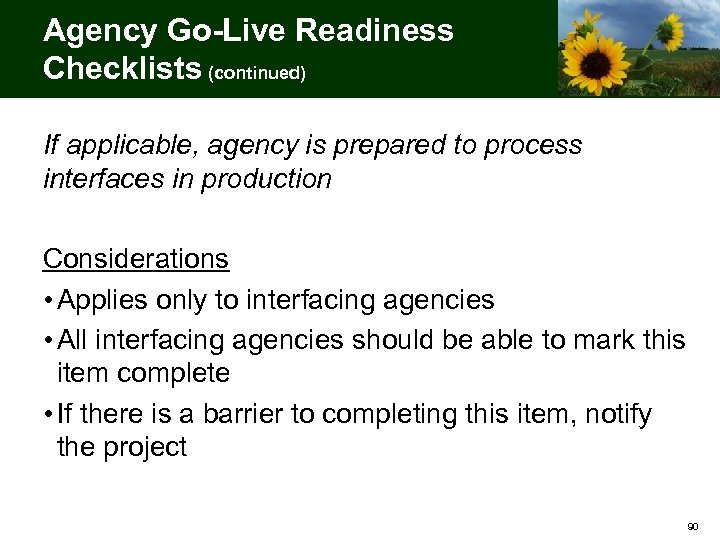 Agency Go-Live Readiness Checklists (continued)

If applicable, agency is prepared to process interfaces in production

Considerations

• Applies only to interfacing agencies
• All interfacing agencies should be able to mark this item complete
• If there is a barrier to completing this item, notify the project

90